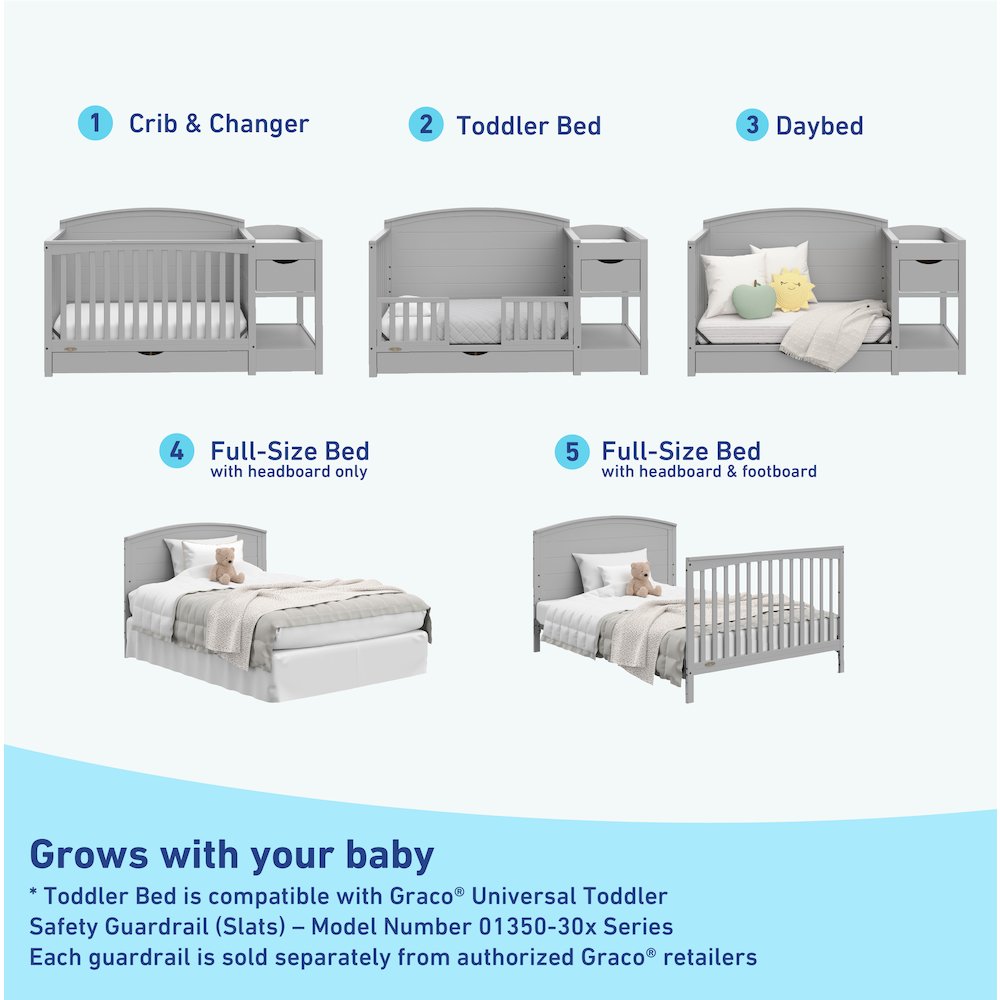 1 Crib & Changer

2 Toddler Bed

3 Daybed

4 Full-Size Bed
with headboard only

5 Full-Size Bed
with headboard & footboard

Grows with your baby
* Toddler Bed is compatible with Graco® Universal Toddler Safety Guardrail (Slats) – Model Number 01350-30x Series
Each guardrail is sold separately from authorized Graco® retailers